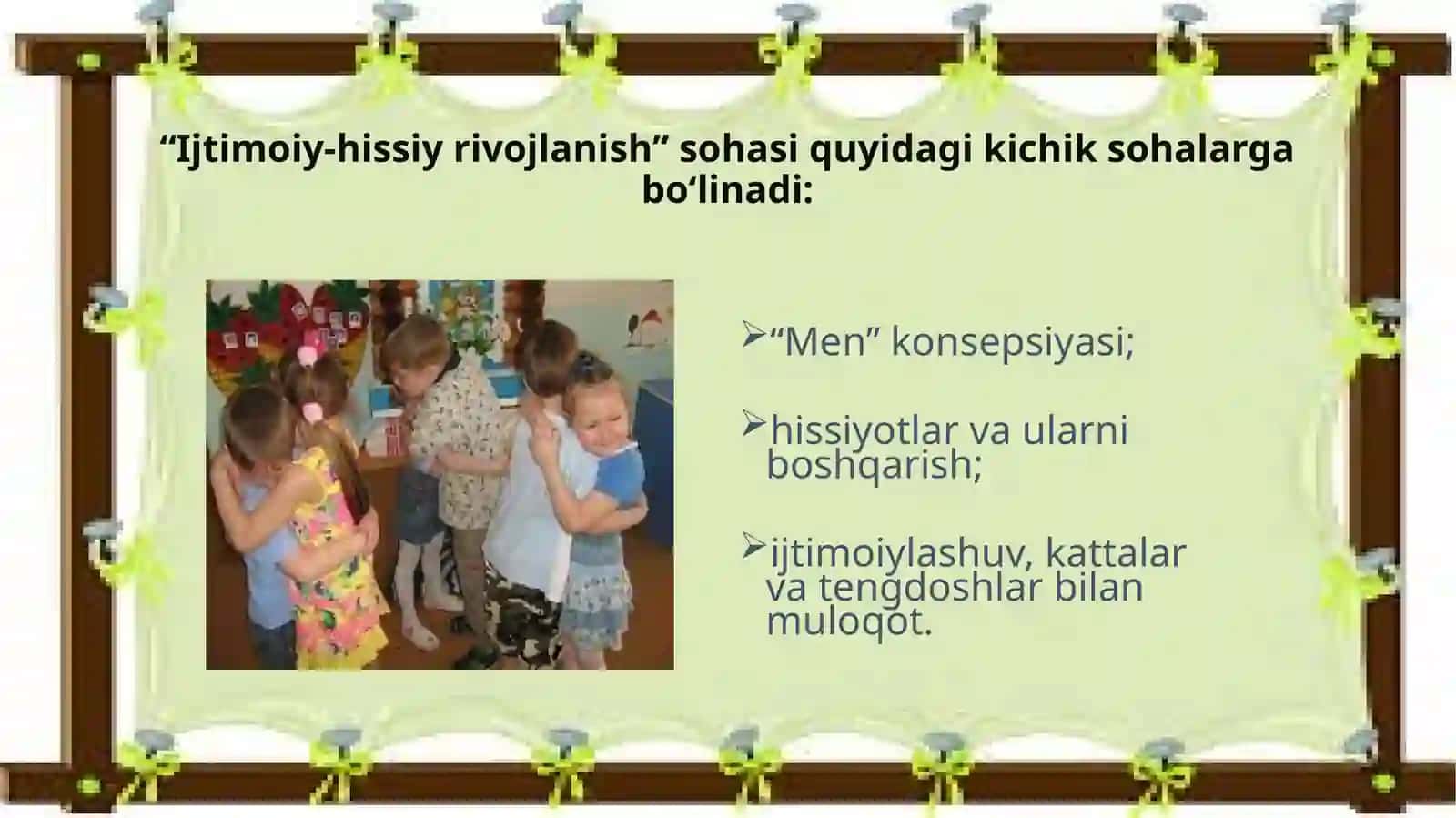 “Ijtimoiy-hissiy rivojlanish” sohasi quyidagi kichik sohalarga bo‘linadi:

➢“Men” konsepsiyasi;

➢hissiyotlar va ularni boshqarish;

➢ijtimoiylashuv, kattalar va tengdoshlar bilan muloqot.